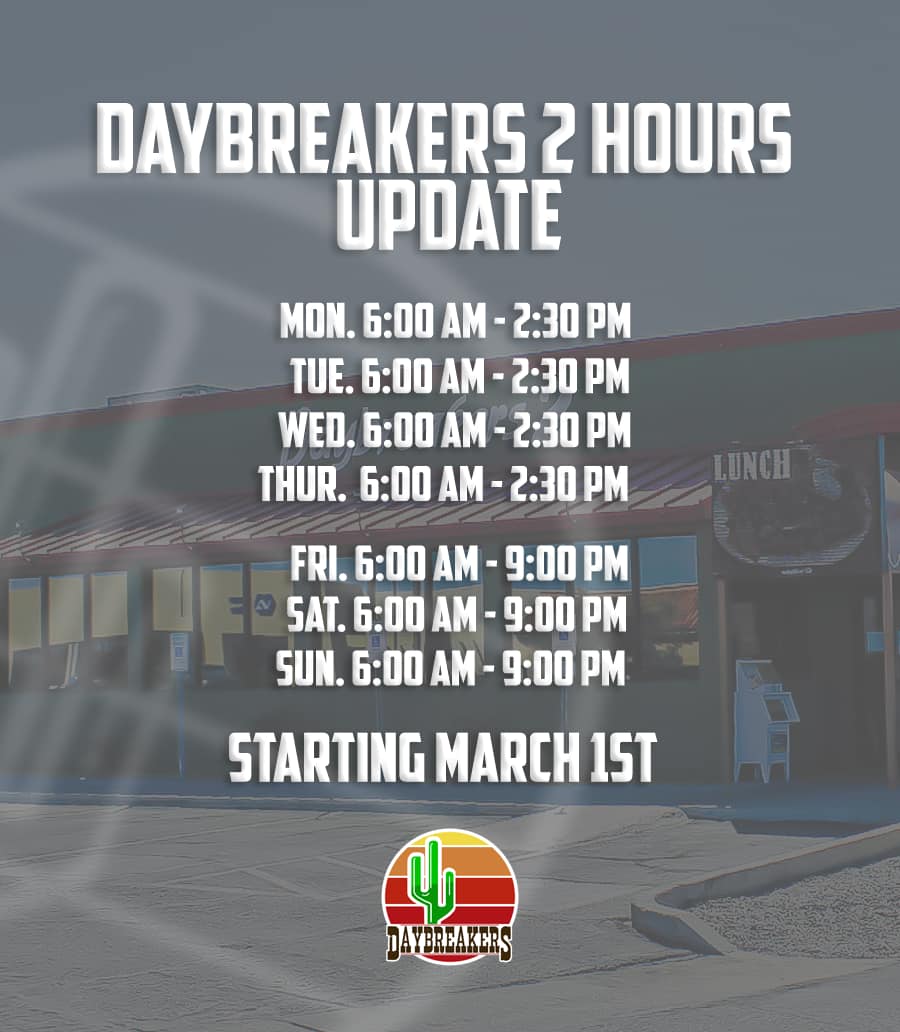 DAYBREAKERS 2 HOURS UPDATE

MON. 6:00 AM - 2:30 PM
TUE. 6:00 AM - 2:30 PM
WED. 6:00 AM - 2:30 PM
THUR. 6:00 AM - 2:30 PM

FRI. 6:00 AM - 9:00 PM
SAT. 6:00 AM - 9:00 PM
SUN. 6:00 AM - 9:00 PM

STARTING MARCH 1ST

LUNCH

DAYBREAKERS